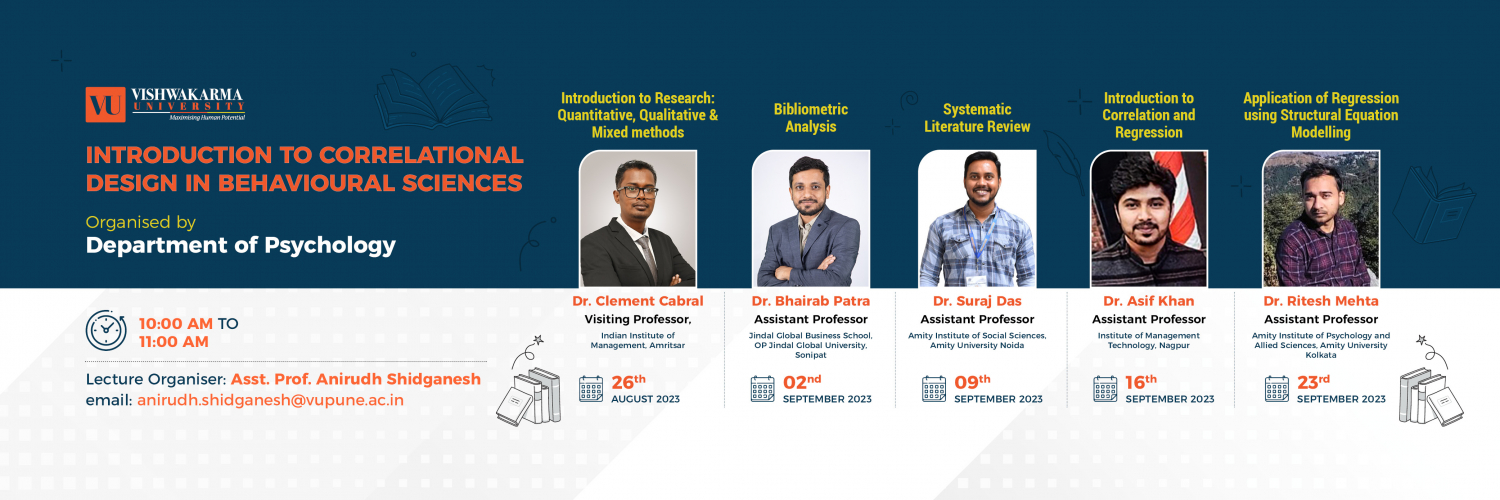 VU VISHWAKARMA UNIVERSITY
Maximising Human Potential

INTRODUCTION TO CORRELATIONAL DESIGN IN BEHAVIOURAL SCIENCES

Organised by
Department of Psychology

10:00 AM TO 11:00 AM

Lecture Organiser: Asst. Prof. Anirudh Shidganesh
email: anirudh.shidganesh@vupune.ac.in

Introduction to Research: Quantitative, Qualitative & Mixed methods

Dr. Clement Cabral
Visiting Professor,
Indian Institute of Management, Amritsar

26th AUGUST 2023

Bibliometric Analysis

Dr. Bhairab Patra
Assistant Professor
Jindal Global Business School, OP Jindal Global University, Sonipat

02nd SEPTEMBER 2023

Systematic Literature Review

Dr. Suraj Das
Assistant Professor
Amity Institute of Social Sciences, Amity University Noida

09th SEPTEMBER 2023

Introduction to Correlation and Regression

Dr. Asif Khan
Assistant Professor
Institute of Management Technology, Nagpur

16th SEPTEMBER 2023

Application of Regression using Structural Equation Modelling

Dr. Ritesh Mehta
Assistant Professor
Amity Institute of Psychology and Allied Sciences, Amity University Kolkata

23rd SEPTEMBER 2023